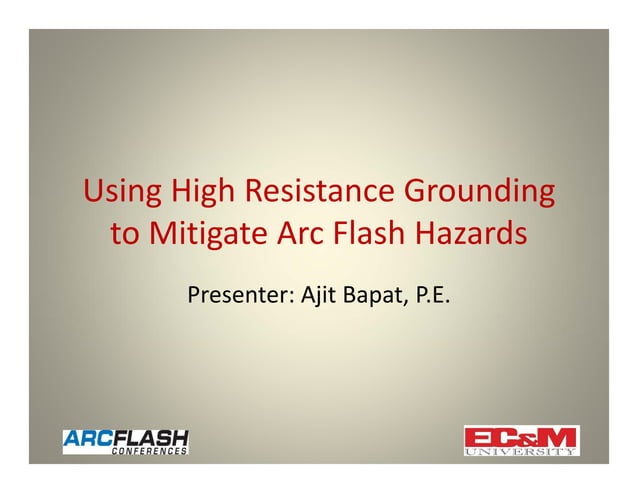 Using High Resistance Grounding to Mitigate Arc Flash Hazards

Presenter: Ajit Bapat, P.E.

ARCFLASH CONFERENCES

EC&M UNIVERSITY